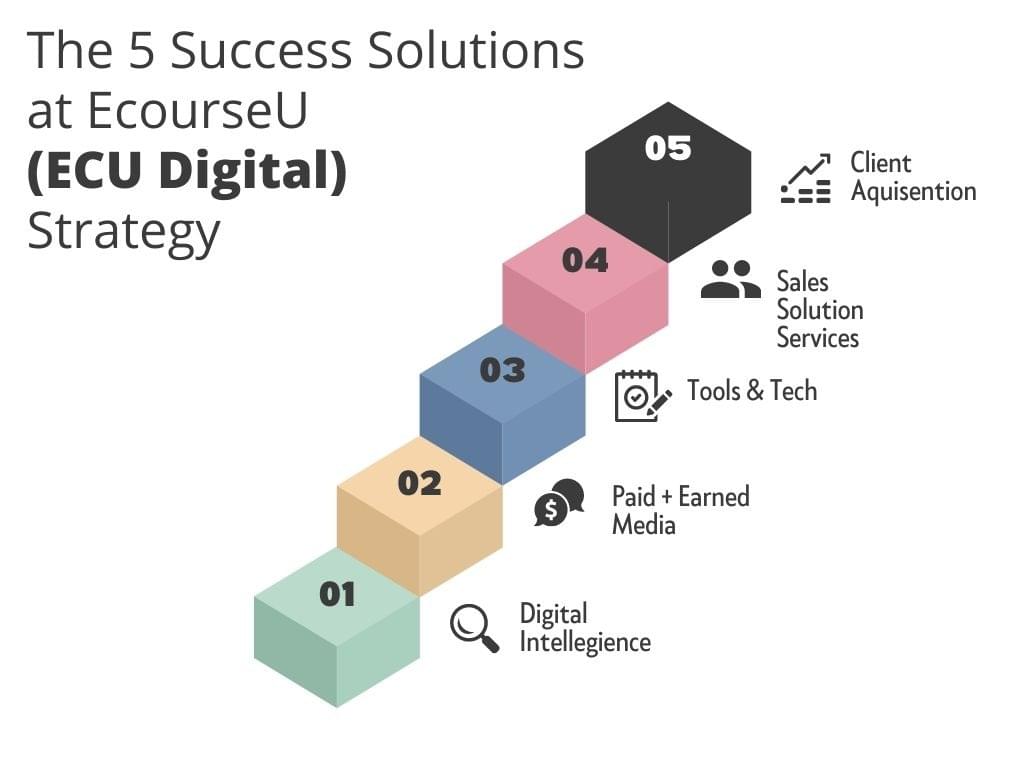 The 5 Success Solutions at EcourseU **(ECU Digital)** Strategy

05

Client Aquisention

04

Sales Solution Services

03

Tools & Tech

02

Paid + Earned Media

01

Digital Intellegience